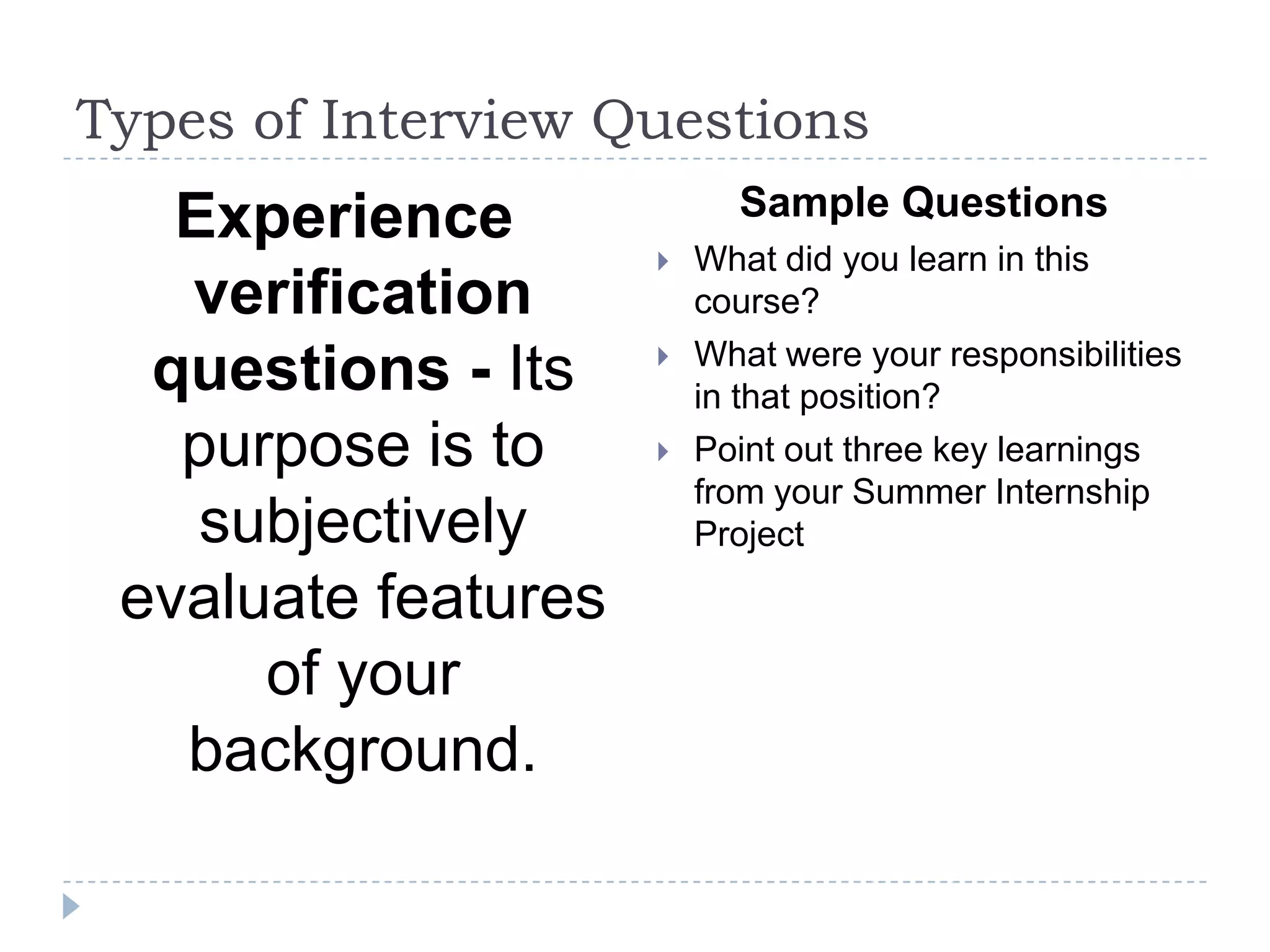 Types of Interview Questions

Experience verification questions - Its purpose is to subjectively evaluate features of your background.

Sample Questions

What did you learn in this course?

What were your responsibilities in that position?

Point out three key learnings from your Summer Internship Project